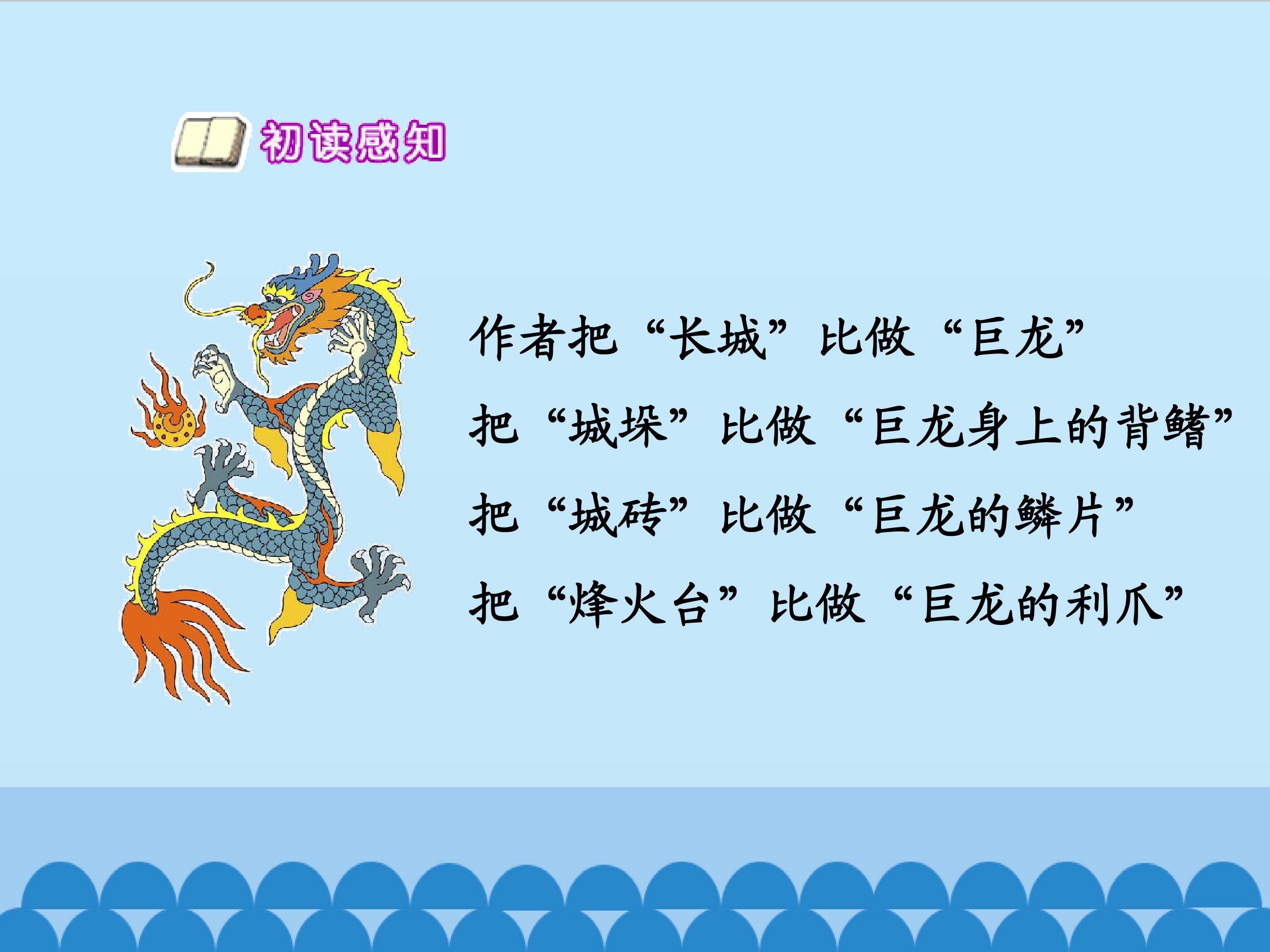 初读感知

作者把“长城”比做“巨龙”

把“城垛”比做“巨龙身上的背鳍”

把“城砖”比做“巨龙的鳞片”

把“烽火台”比做“巨龙的利爪”